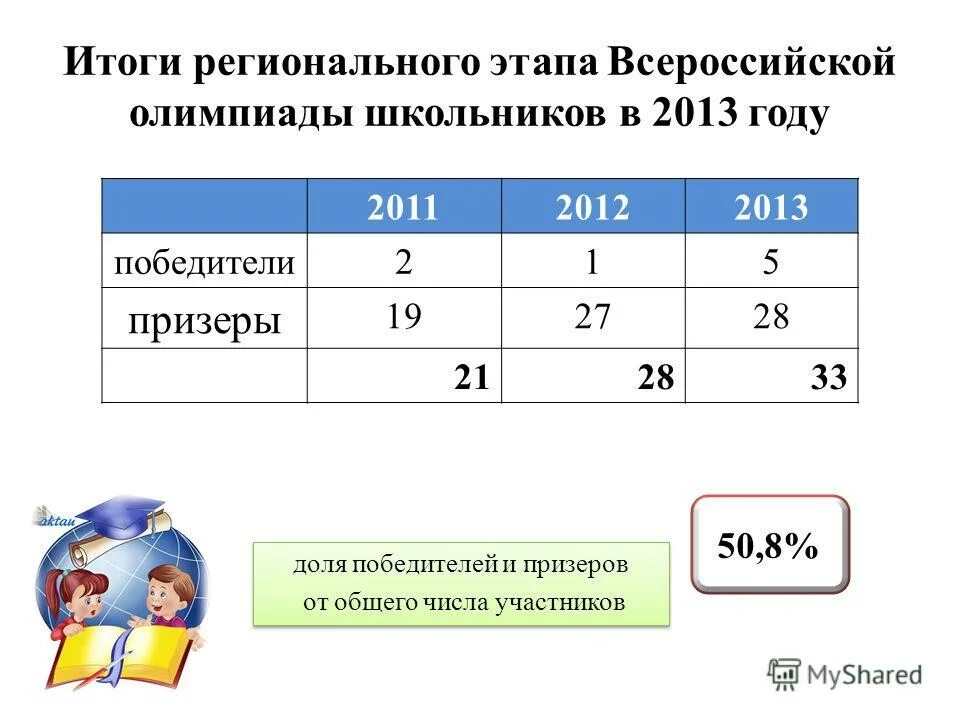 Итоги регионального этапа Всероссийской олимпиады школьников в 2013 году

| | 2011 | 2012 | 2013 |
|---|---|---|---|
| победители | 2 | 1 | 5 |
| призеры | 19 | 27 | 28 |
| | 21 | 28 | 33 |

aktau

доля победителей и призеров от общего числа участников

50,8%

MyShared